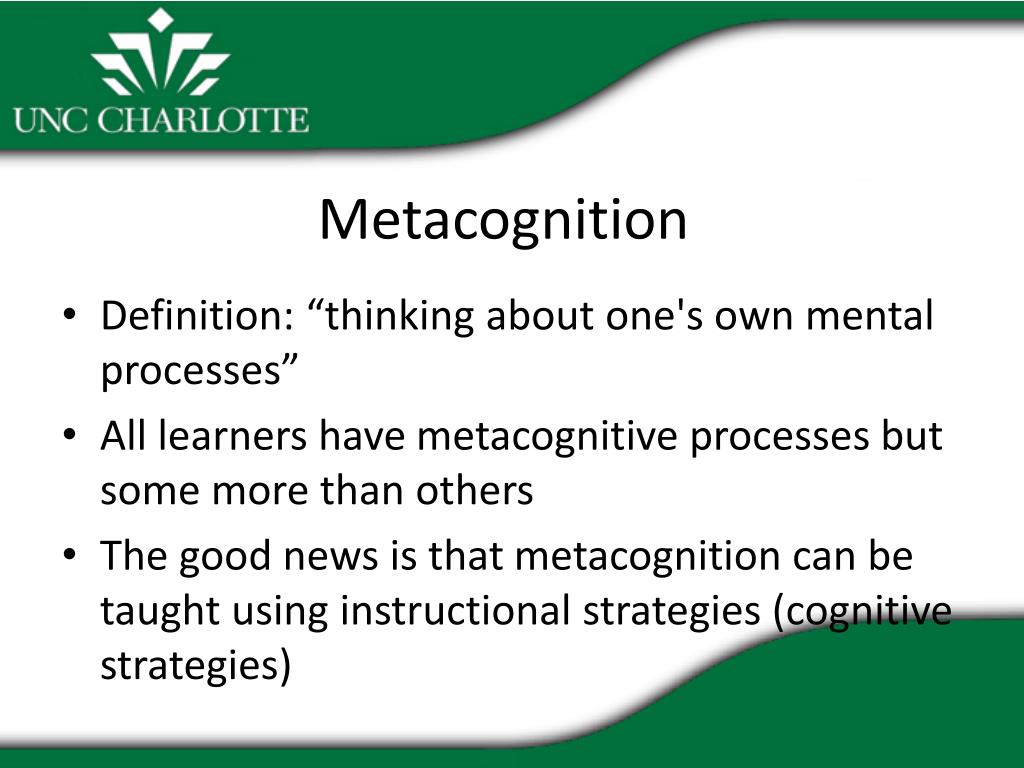 UNC CHARLOTTE

Metacognition

• Definition: “thinking about one's own mental processes”
• All learners have metacognitive processes but some more than others
• The good news is that metacognition can be taught using instructional strategies (cognitive strategies)